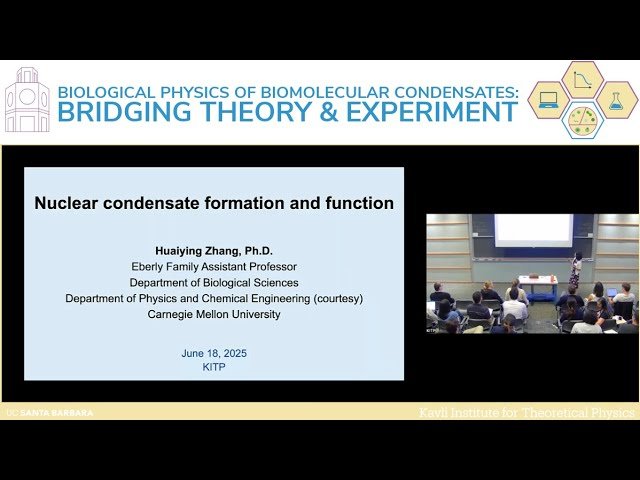 BIOLOGICAL PHYSICS OF BIOMOLECULAR CONDENSATES:
BRIDGING THEORY & EXPERIMENT

Nuclear condensate formation and function

Huaiying Zhang, Ph.D.
Eberly Family Assistant Professor
Department of Biological Sciences
Department of Physics and Chemical Engineering (courtesy)
Carnegie Mellon University

June 18, 2025
KITP

UC SANTA BARBARA
Kavli Institute for Theoretical Physics